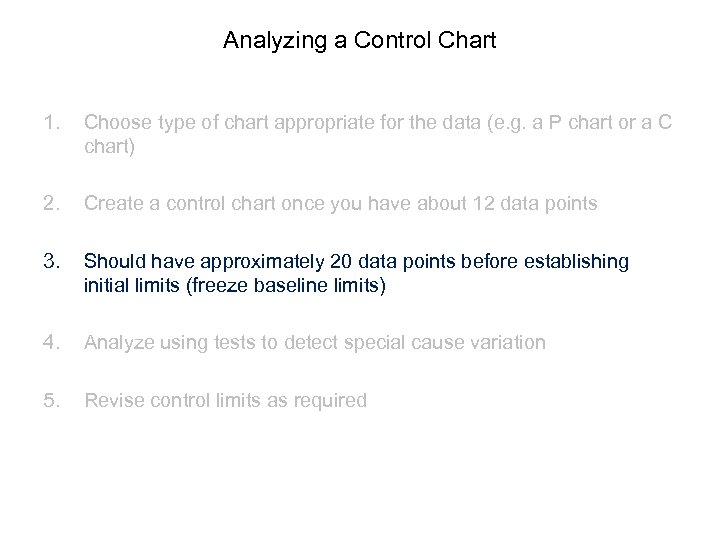 Analyzing a Control Chart

1. Choose type of chart appropriate for the data (e.g. a P chart or a C chart)

2. Create a control chart once you have about 12 data points

3. Should have approximately 20 data points before establishing initial limits (freeze baseline limits)

4. Analyze using tests to detect special cause variation

5. Revise control limits as required